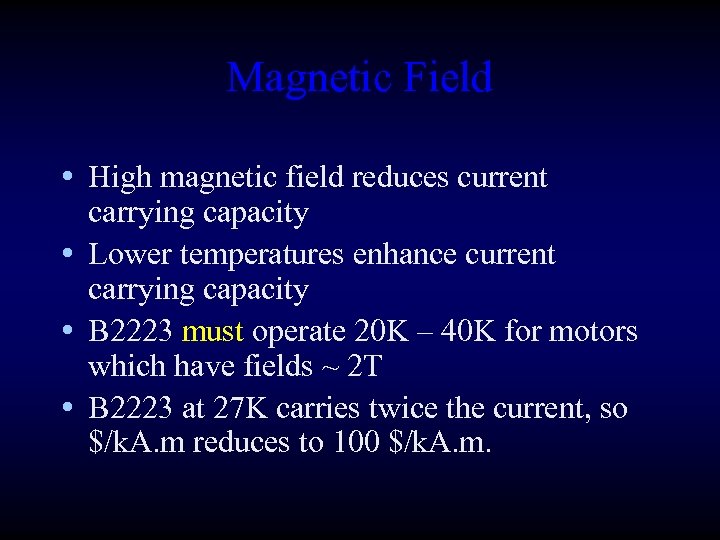 Magnetic Field

• High magnetic field reduces current carrying capacity
• Lower temperatures enhance current carrying capacity
• B2223 must operate 20K – 40K for motors which have fields ~ 2T
• B2223 at 27K carries twice the current, so \$/kA.m reduces to 100 \$/kA.m.